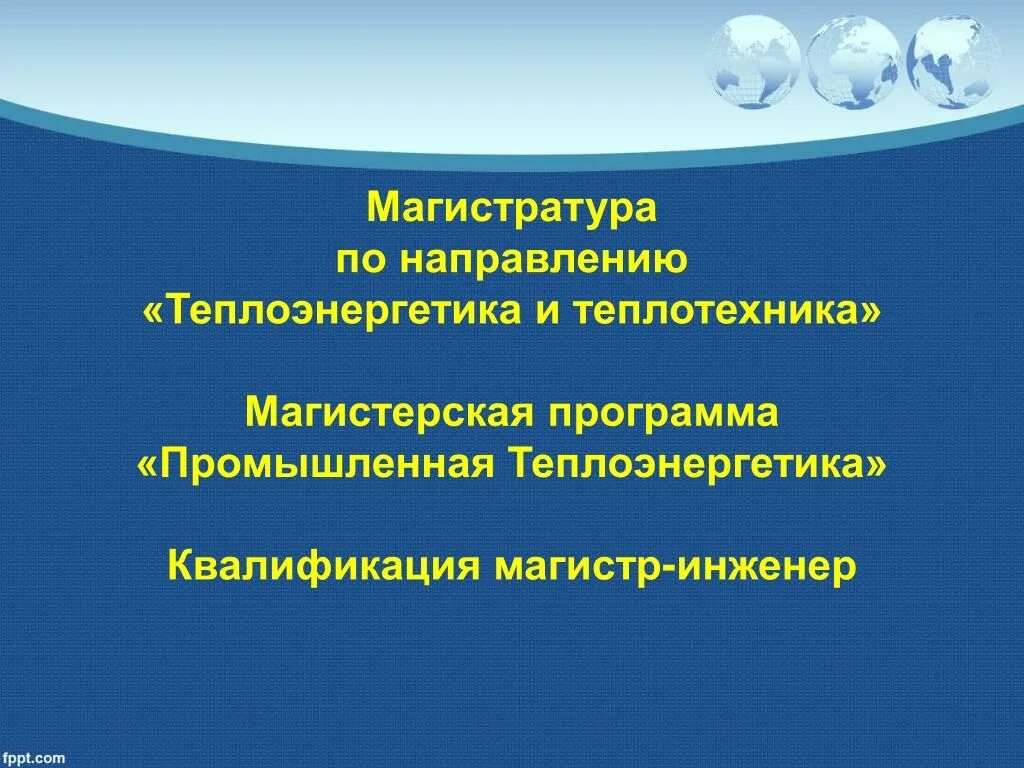 Магистратура
по направлению
«Теплоэнергетика и теплотехника»

Магистерская программа
«Промышленная Теплоэнергетика»

Квалификация магистр-инженер

fppt.com